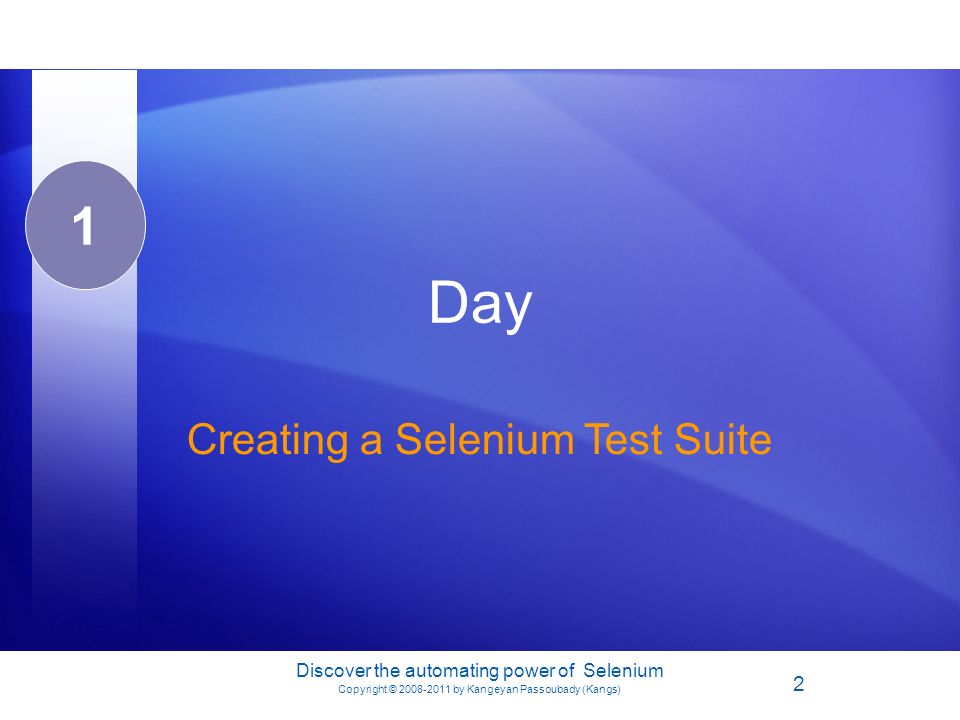 1

Day

Creating a Selenium Test Suite

Discover the automating power of Selenium
Copyright © 2008-2011 by Kangeyan Passoubady (Kangs)

2